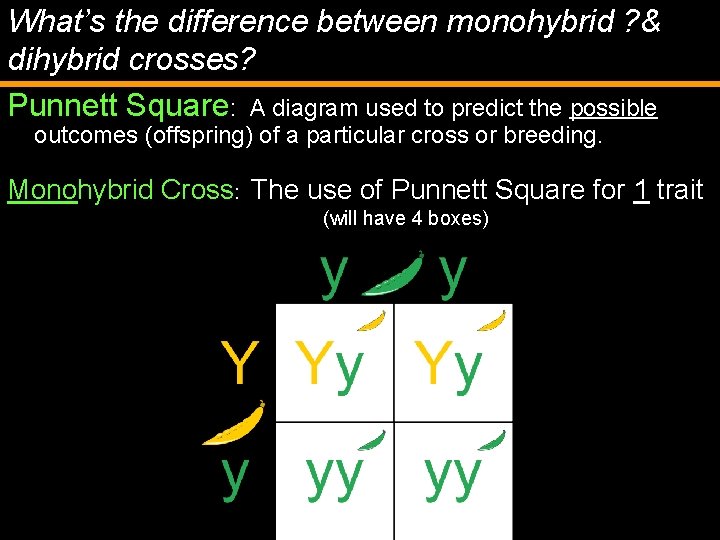 What's the difference between monohybrid ?& dihybrid crosses?

Punnett Square: A diagram used to predict the possible outcomes (offspring) of a particular cross or breeding.

Monohybrid Cross: The use of Punnett Square for 1 trait (will have 4 boxes)

|   | y | y |
|---|---|---|
| Y | Yy | Yy |
| y | yy | yy |